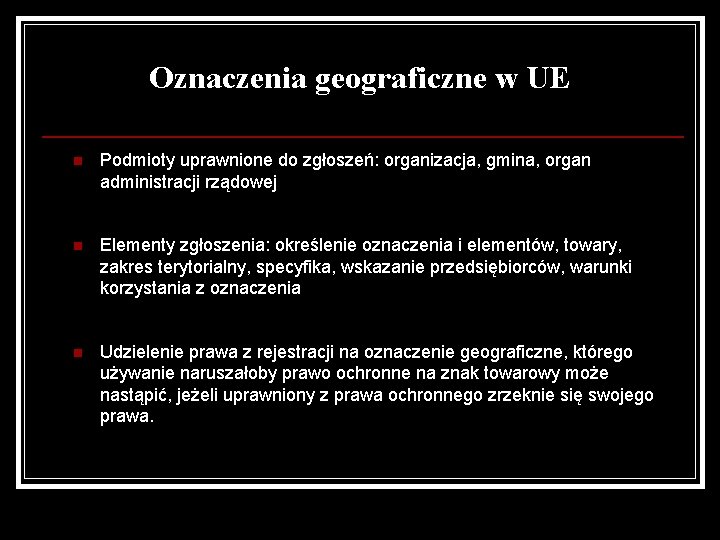 Oznaczenia geograficzne w UE

Podmioty uprawnione do zgłoszeń: organizacja, gmina, organ administracji rządowej

Elementy zgłoszenia: określenie oznaczenia i elementów, towary, zakres terytorialny, specyfika, wskazanie przedsiębiorców, warunki korzystania z oznaczenia

Udzielenie prawa z rejestracji na oznaczenie geograficzne, którego używanie naruszałoby prawo ochronne na znak towarowy może nastąpić, jeżeli uprawniony z prawa ochronnego zrzeknie się swojego prawa.